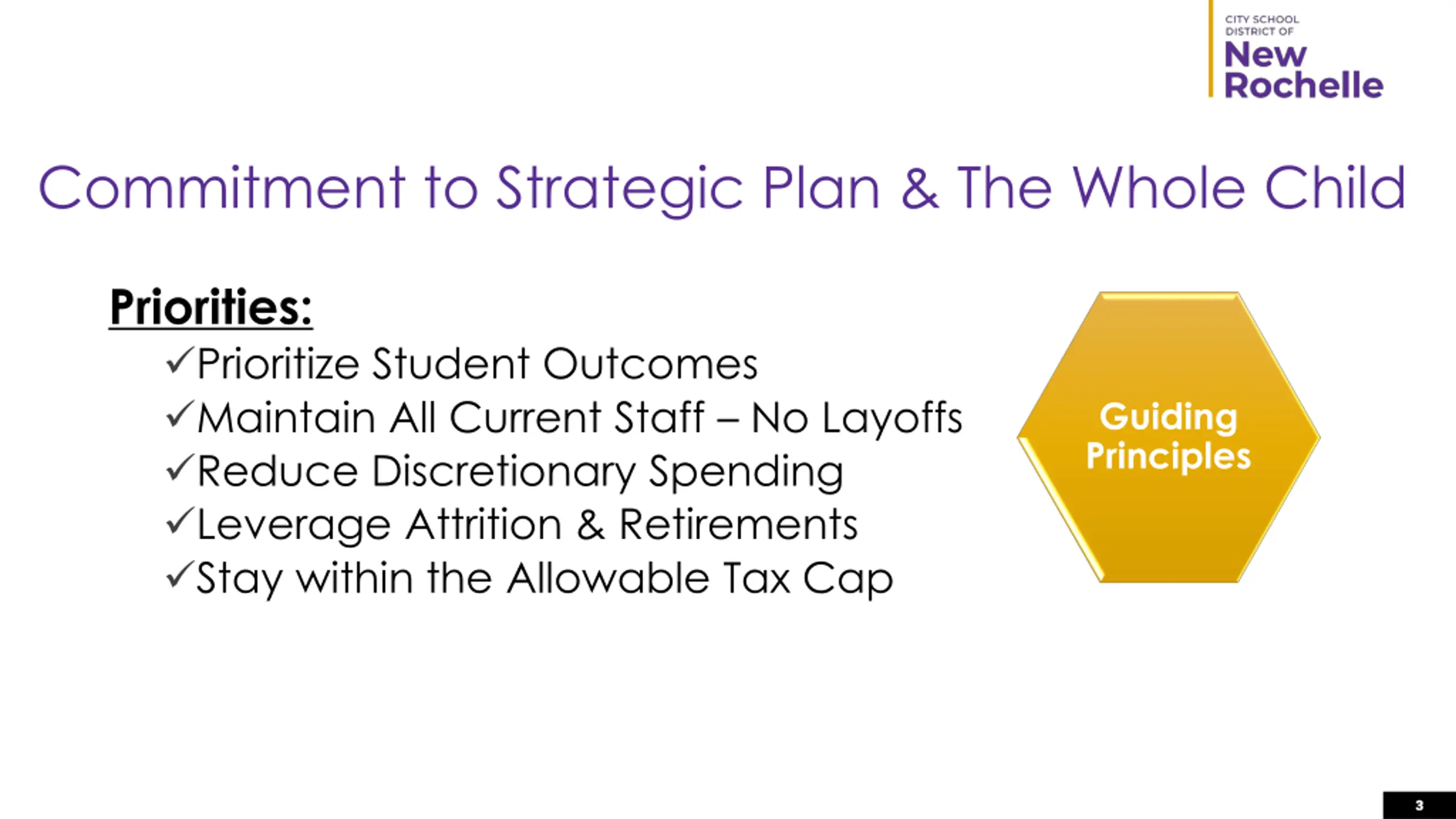 CITY SCHOOL DISTRICT OF
New Rochelle

Commitment to Strategic Plan & The Whole Child

Priorities:
✓Prioritize Student Outcomes
✓Maintain All Current Staff – No Layoffs
✓Reduce Discretionary Spending
✓Leverage Attrition & Retirements
✓Stay within the Allowable Tax Cap

Guiding Principles

3